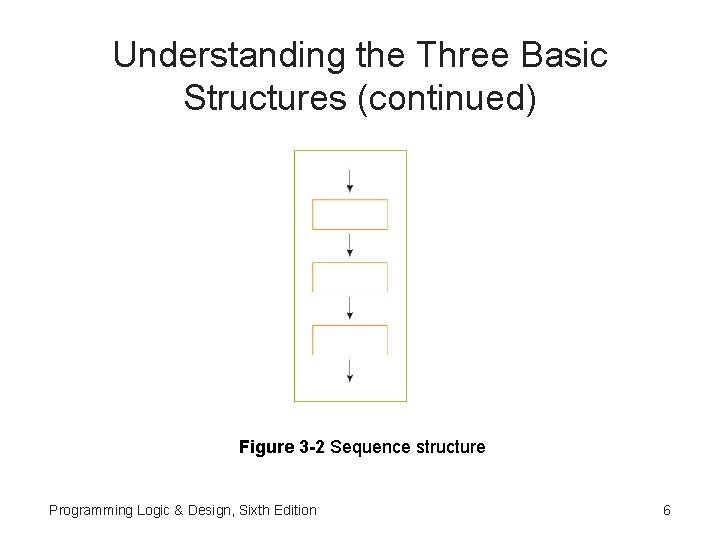 Understanding the Three Basic Structures (continued)

Figure 3-2 Sequence structure

Programming Logic & Design, Sixth Edition

6